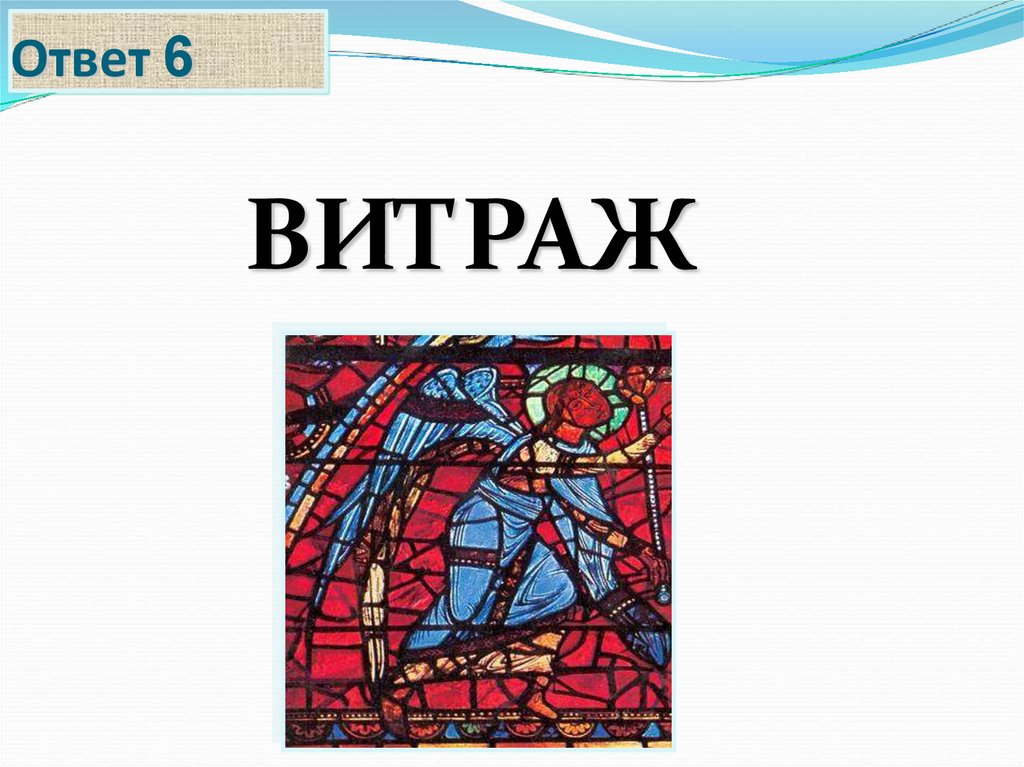 Ответ 6

ВИТРАЖ